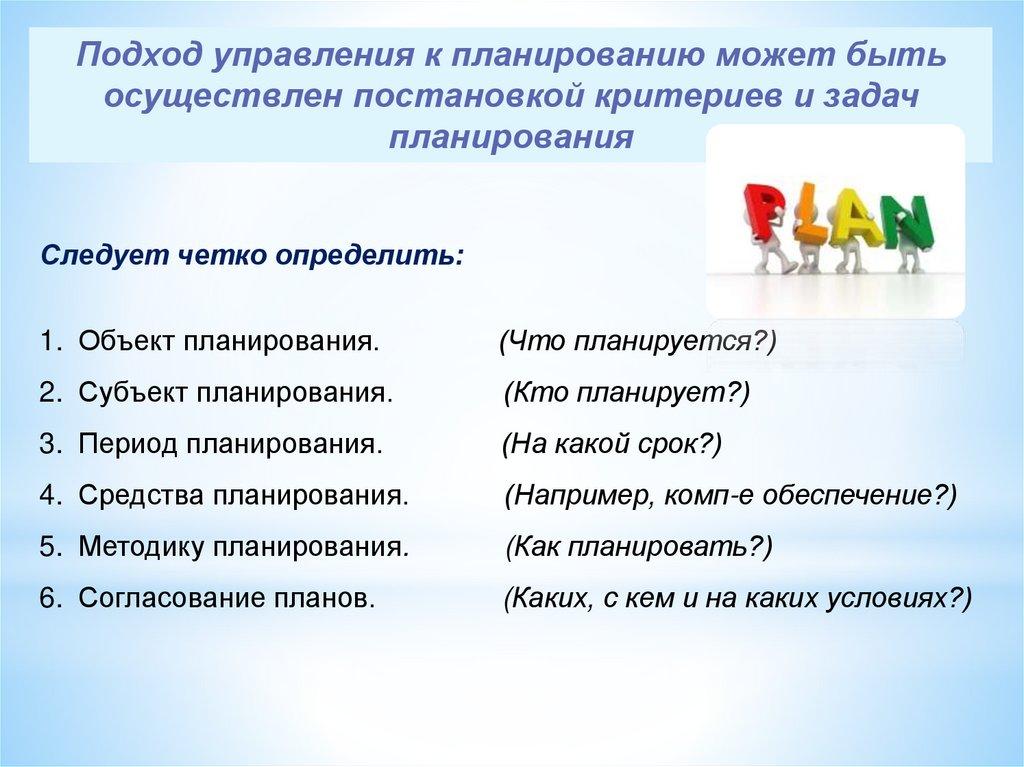 Подход управления к планированию может быть осуществлен постановкой критериев и задач планирования

PLAN

Следует четко определить:

1. Объект планирования. (Что планируется?)
2. Субъект планирования. (Кто планирует?)
3. Период планирования. (На какой срок?)
4. Средства планирования. (Например, комп-е обеспечение?)
5. Методику планирования. (Как планировать?)
6. Согласование планов. (Каких, с кем и на каких условиях?)